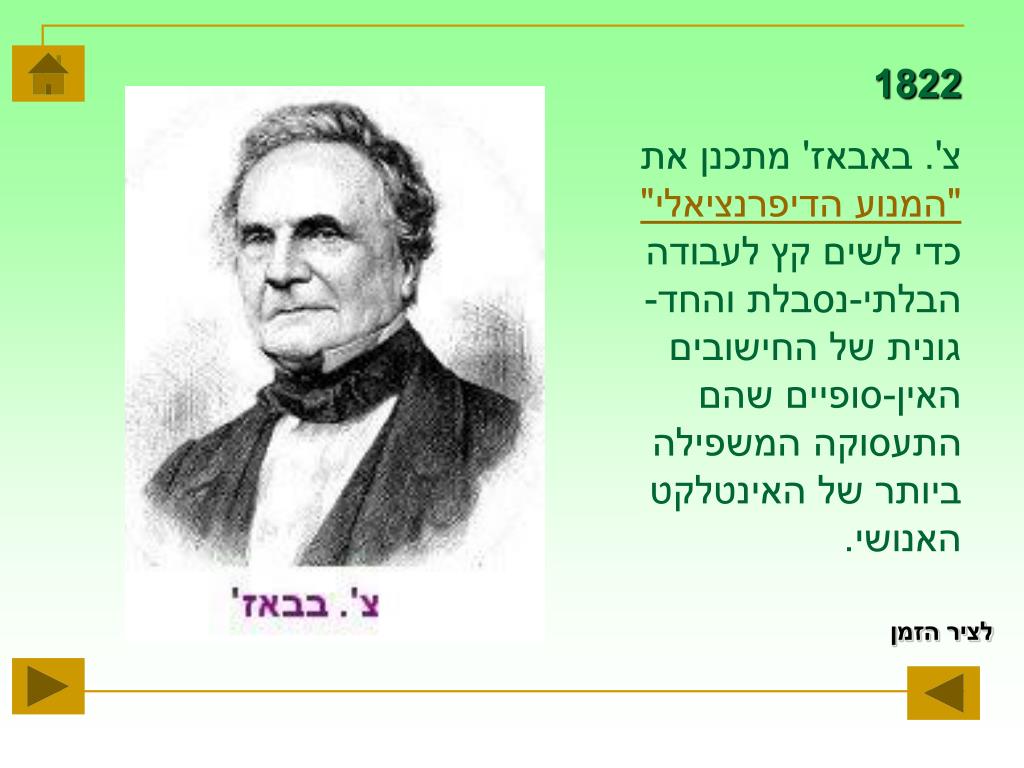 1822

צ'. באבאז' מתכנן את "המנוע הדיפרנציאלי" כדי לשים קץ לעבודה הבלתי-נסבלת והחד-גונית של החישובים האין-סופיים שהם התעסוקה המשפילה ביותר של האינטלקט האנושי.

צ'. בבאז'

לציר הזמן